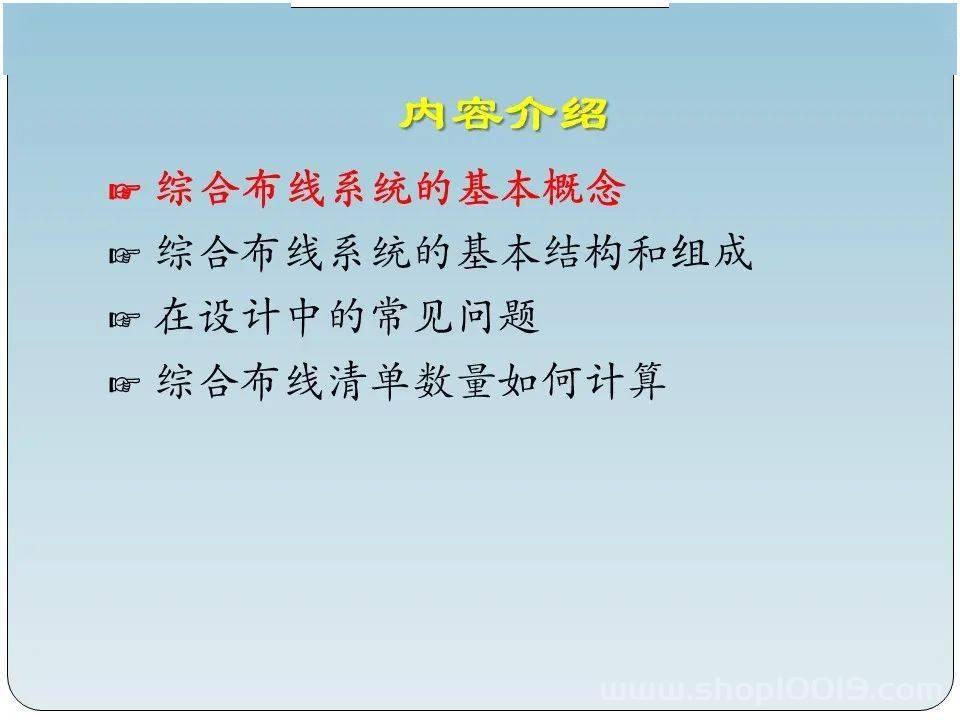 内容介绍

☞ 综合布线系统的基本概念

☞ 综合布线系统的基本结构和组成

☞ 在设计中的常见问题

☞ 综合布线清单数量如何计算

www.shop10019.com